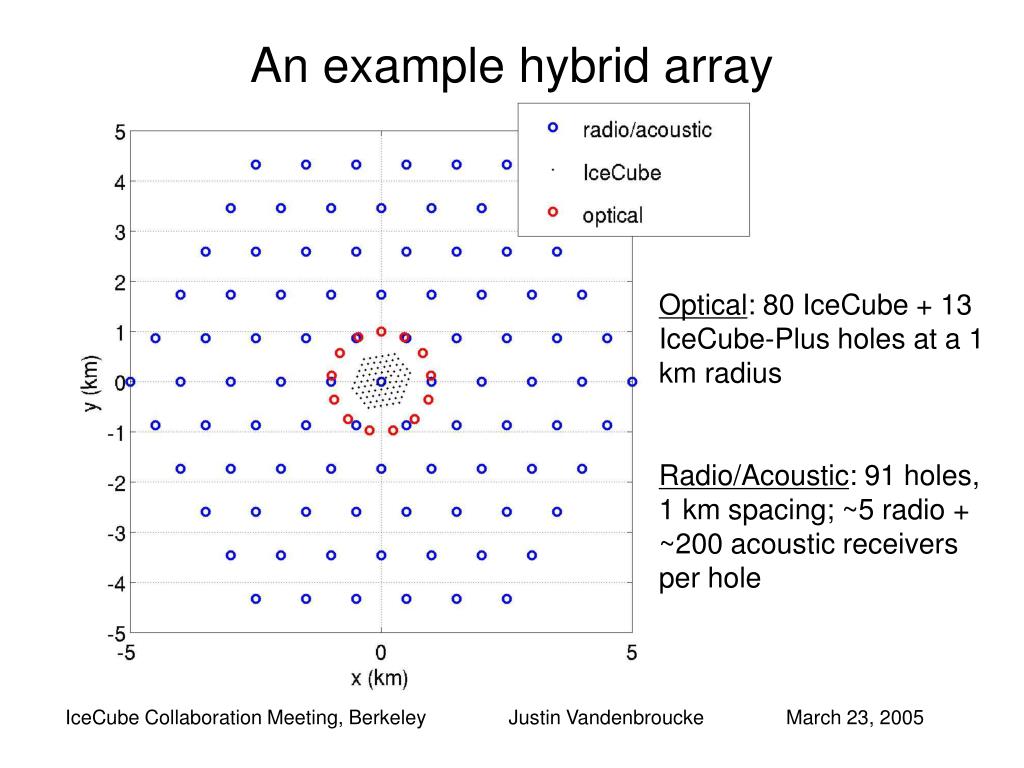 An example hybrid array

radio/acoustic
IceCube
optical

5
4
3
2
1
0
-1
-2
-3
-4
-5

y (km)

-5
0
5

x (km)

Optical: 80 IceCube + 13 IceCube-Plus holes at a 1 km radius

Radio/Acoustic: 91 holes, 1 km spacing; ~5 radio + ~200 acoustic receivers per hole

IceCube Collaboration Meeting, Berkeley
Justin Vandenbroucke
March 23, 2005